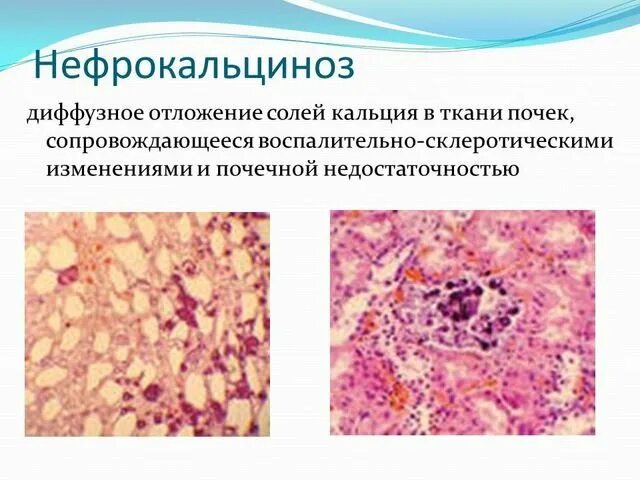 Нефрокальциноз

диффузное отложение солей кальция в ткани почек, сопровождающееся воспалительно-склеротическими изменениями и почечной недостаточностью